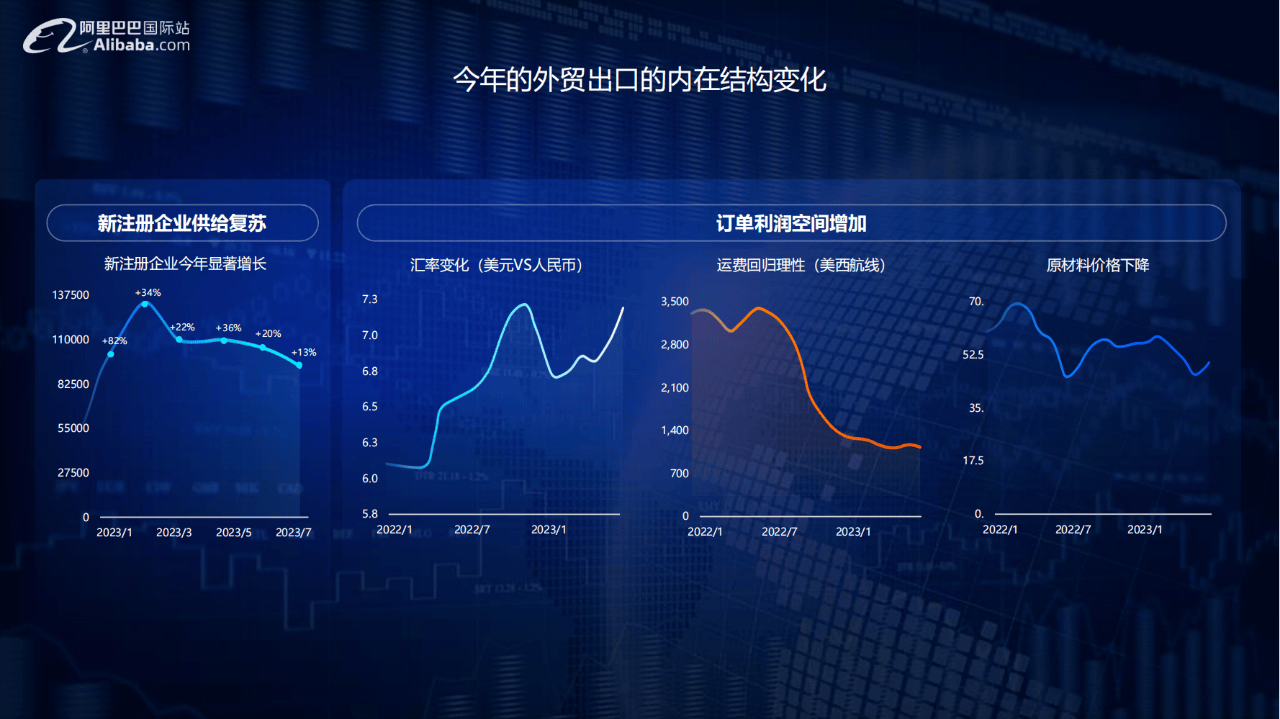 阿里巴巴国际站
Alibaba.com

今年的外贸出口的内在结构变化

新注册企业供给复苏

新注册企业今年显著增长

137500
110000
82500
55000
27500
0

+82%
+34%
+22%
+36%
+20%
+13%

2023/1
2023/3
2023/5
2023/7

订单利润空间增加

汇率变化（美元VS人民币）

7.3
7.0
6.8
6.5
6.3
6.0
5.8

2022/1
2022/7
2023/1

运费回归理性（美西航线）

3,500
2,800
2,100
1,400
700
0

2022/1
2022/7
2023/1

原材料价格下降

70.
52.5
35.
17.5
0.

2022/1
2022/7
2023/1